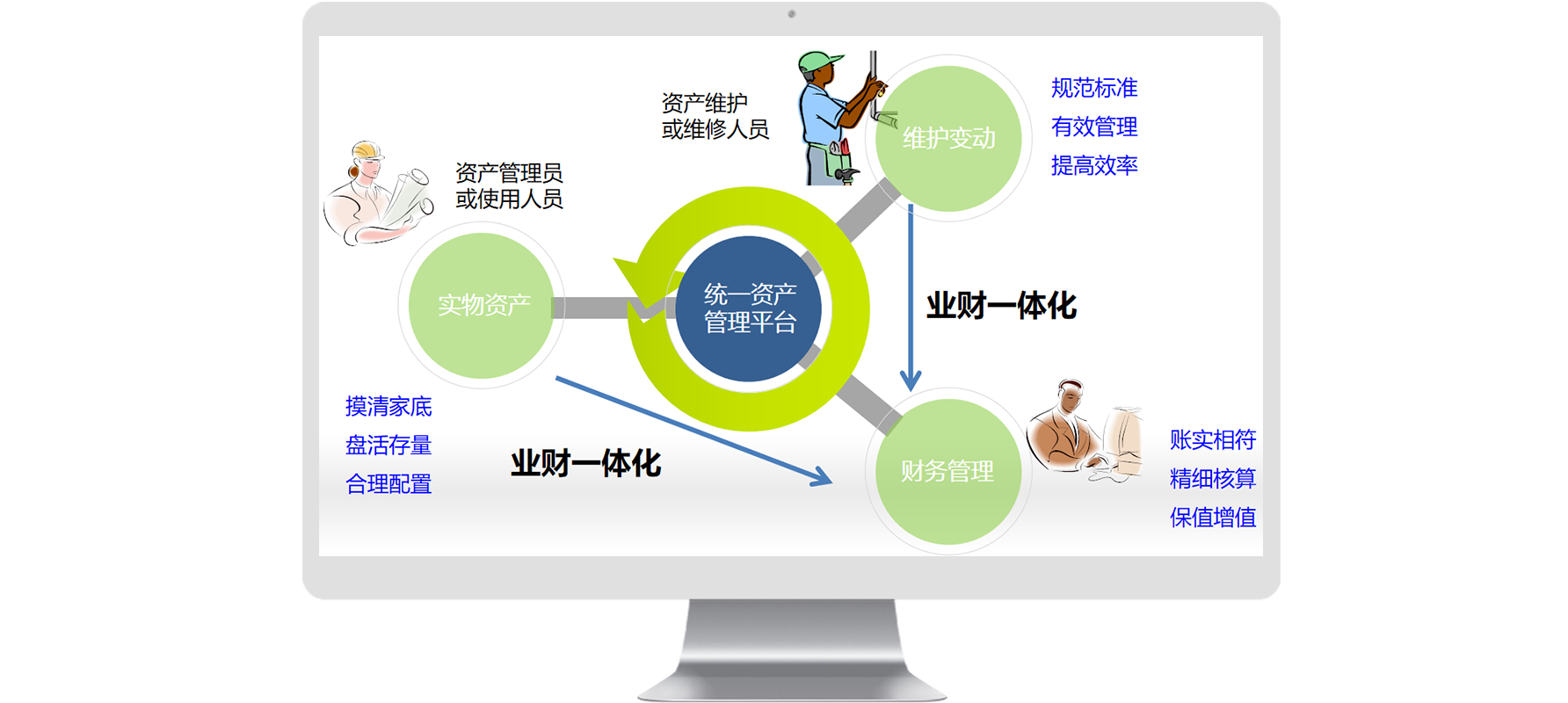 资产维护
或维修人员

维护变动

规范标准
有效管理
提高效率

资产管理员
或使用人员

实物资产

统一资产
管理平台

业财一体化

摸清家底
盘活存量
合理配置

业财一体化

财务管理

账实相符
精细核算
保值增值